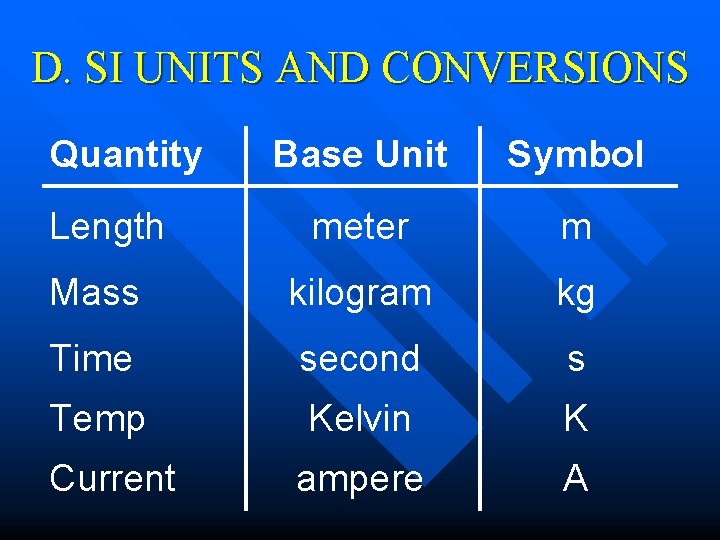 D. SI UNITS AND CONVERSIONS

| Quantity | Base Unit | Symbol |
|---|---|---|
| Length | meter | m |
| Mass | kilogram | kg |
| Time | second | s |
| Temp | Kelvin | K |
| Current | ampere | A |